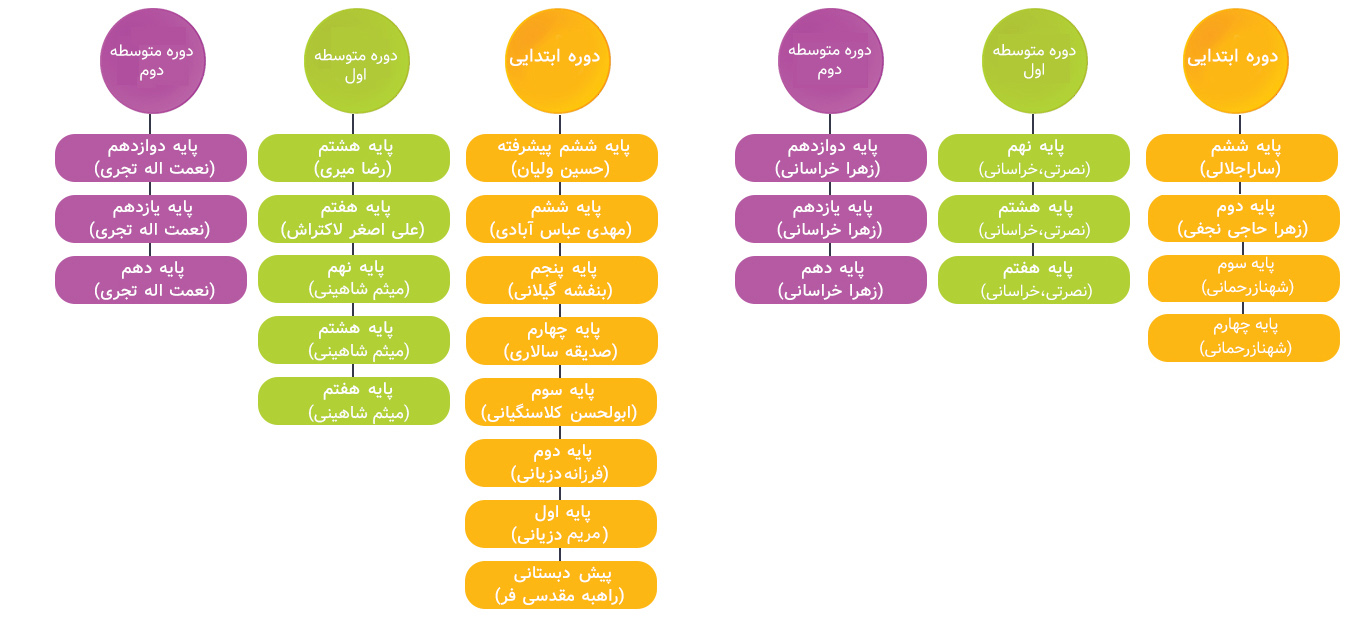 دوره ابتدایی

پایه ششم
(ساراجلالی)

پایه دوم
(زهرا حاجی نجفی)

پایه سوم
(شهنازرحمانی)

پایه چهارم
(شهنازرحمانی)

دوره متوسطه اول

پایه نهم
(نصرتی،خراسانی)

پایه هشتم
(نصرتی،خراسانی)

پایه هفتم
(نصرتی،خراسانی)

دوره متوسطه دوم

پایه دوازدهم
(زهرا خراسانی)

پایه یازدهم
(زهرا خراسانی)

پایه دهم
(زهرا خراسانی)

دوره ابتدایی

پایه ششم پیشرفته
(حسین ولیان)

پایه ششم
(مهدی عباس آبادی)

پایه پنجم
(بنفشه گیلانی)

پایه چهارم
(صدیقه سالاری)

پایه سوم
(ابولحسن کلاسنگیانی)

پایه دوم
(فرزانه دزیانی)

پایه اول
(مریم دزیانی)

پیش دبستانی
(راهبه مقدسی فر)

دوره متوسطه اول

پایه هشتم
(رضا میری)

پایه هفتم
(علی اصغر لاکتراش)

پایه نهم
(میثم شاهینی)

پایه هشتم
(میثم شاهینی)

پایه هفتم
(میثم شاهینی)

دوره متوسطه دوم

پایه دوازدهم
(نعمت اله تجری)

پایه یازدهم
(نعمت اله تجری)

پایه دهم
(نعمت اله تجری)